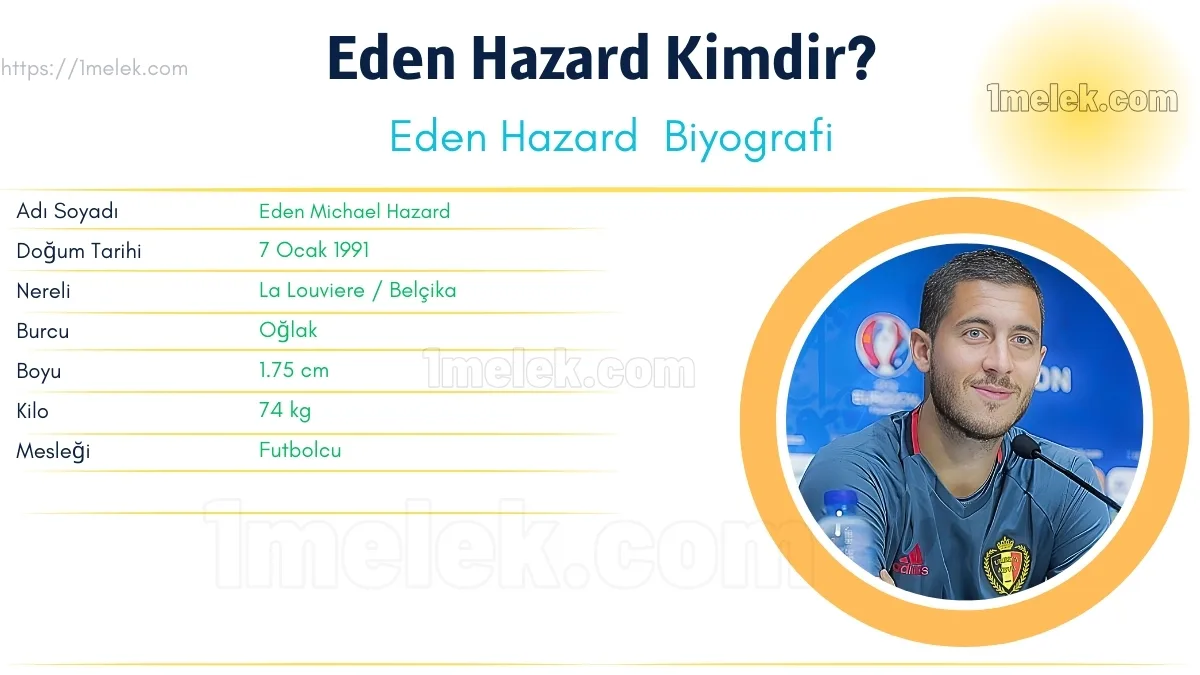 https://1melek.com

Eden Hazard Kimdir?

1melek.com

Eden Hazard Biyografi

| Adı Soyadı | Eden Michael Hazard |
|---|---|
| Doğum Tarihi | 7 Ocak 1991 |
| Nereli | La Louviere / Belçika |
| Burcu | Oğlak |
| Boyu | 1.75 cm |
| Kilo | 74 kg |
| Mesleği | Futbolcu |

1melek.com

1melek.com